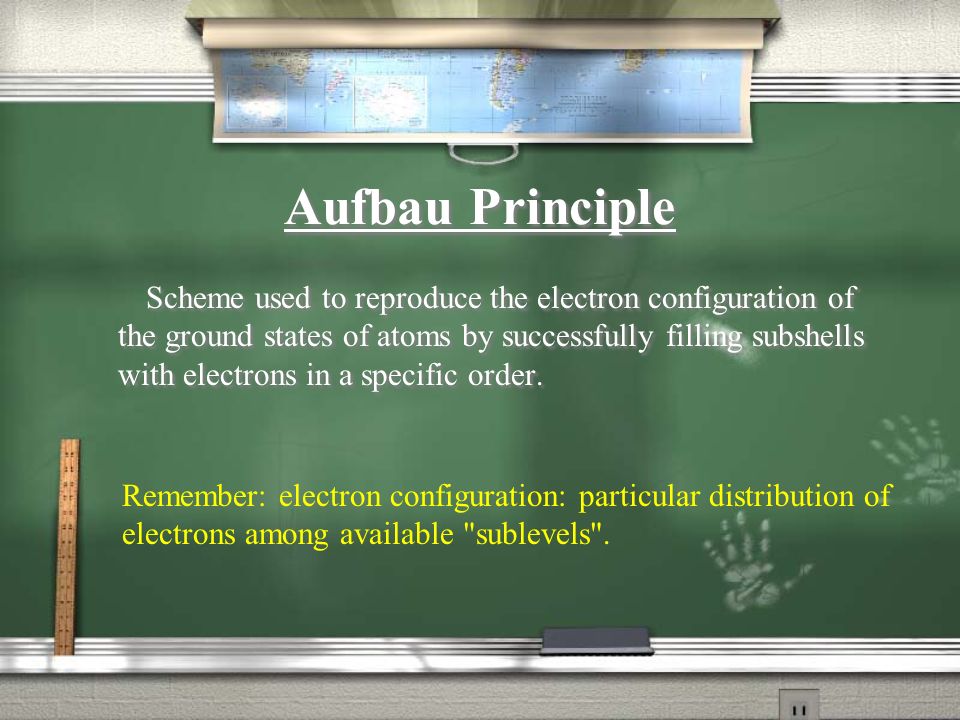 Aufbau Principle

Scheme used to reproduce the electron configuration of the ground states of atoms by successfully filling subshells with electrons in a specific order.

Remember: electron configuration: particular distribution of electrons among available "sublevels".